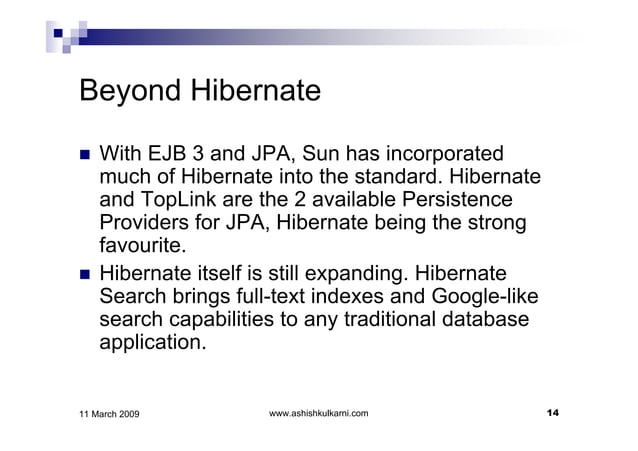 Beyond Hibernate

■ With EJB 3 and JPA, Sun has incorporated much of Hibernate into the standard. Hibernate and TopLink are the 2 available Persistence Providers for JPA, Hibernate being the strong favourite.

■ Hibernate itself is still expanding. Hibernate Search brings full-text indexes and Google-like search capabilities to any traditional database application.

11 March 2009

www.ashishkulkarni.com

14